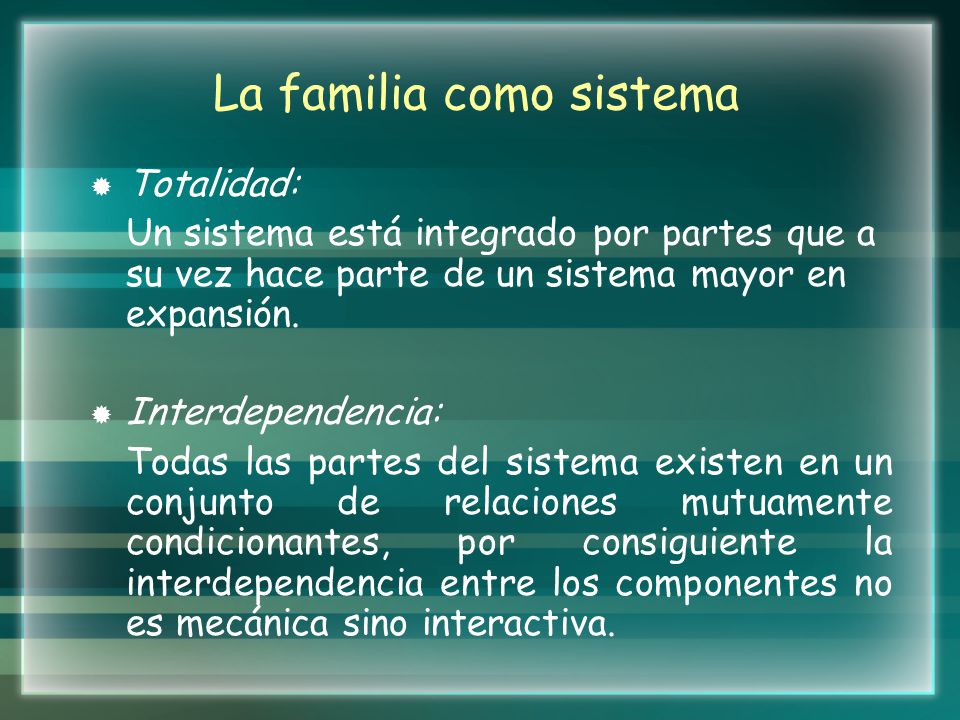 La familia como sistema

Totalidad:

Un sistema está integrado por partes que a su vez hace parte de un sistema mayor en expansión.

Interdependencia:

Todas las partes del sistema existen en un conjunto de relaciones mutuamente condicionantes, por consiguiente la interdependencia entre los componentes no es mecánica sino interactiva.